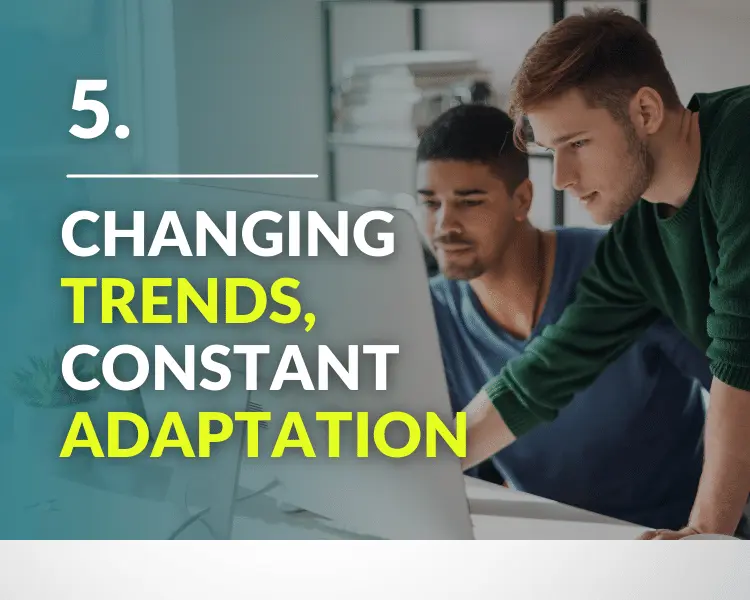 5.

CHANGING TRENDS, CONSTANT ADAPTATION